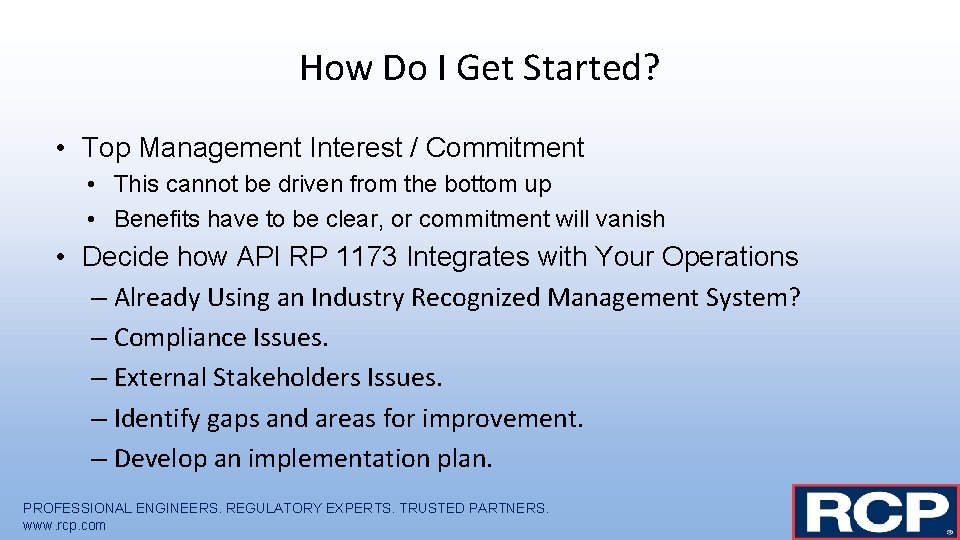 How Do I Get Started?

• Top Management Interest / Commitment
  • This cannot be driven from the bottom up
  • Benefits have to be clear, or commitment will vanish
• Decide how API RP 1173 Integrates with Your Operations
  – Already Using an Industry Recognized Management System?
  – Compliance Issues.
  – External Stakeholders Issues.
  – Identify gaps and areas for improvement.
  – Develop an implementation plan.

PROFESSIONAL ENGINEERS. REGULATORY EXPERTS. TRUSTED PARTNERS.
www.rcp.com

RCP